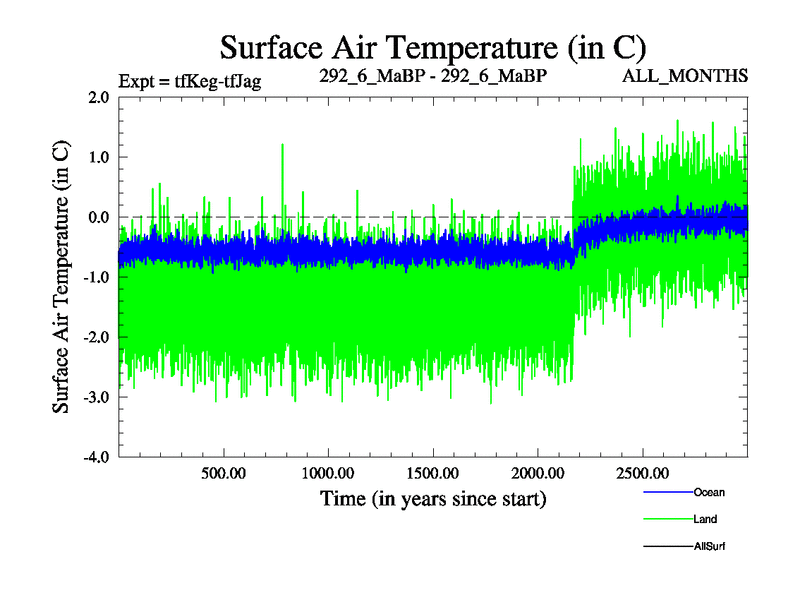 Surface Air Temperature (in C)

Expt = tfKeg-tfJag

292_6_MaBP - 292_6_MaBP

ALL_MONTHS

Surface Air Temperature (in C)

2.0

1.0

0.0

-1.0

-2.0

-3.0

-4.0

500.00

1000.00

1500.00

2000.00

2500.00

Time (in years since start)

Ocean

Land

AllSurf